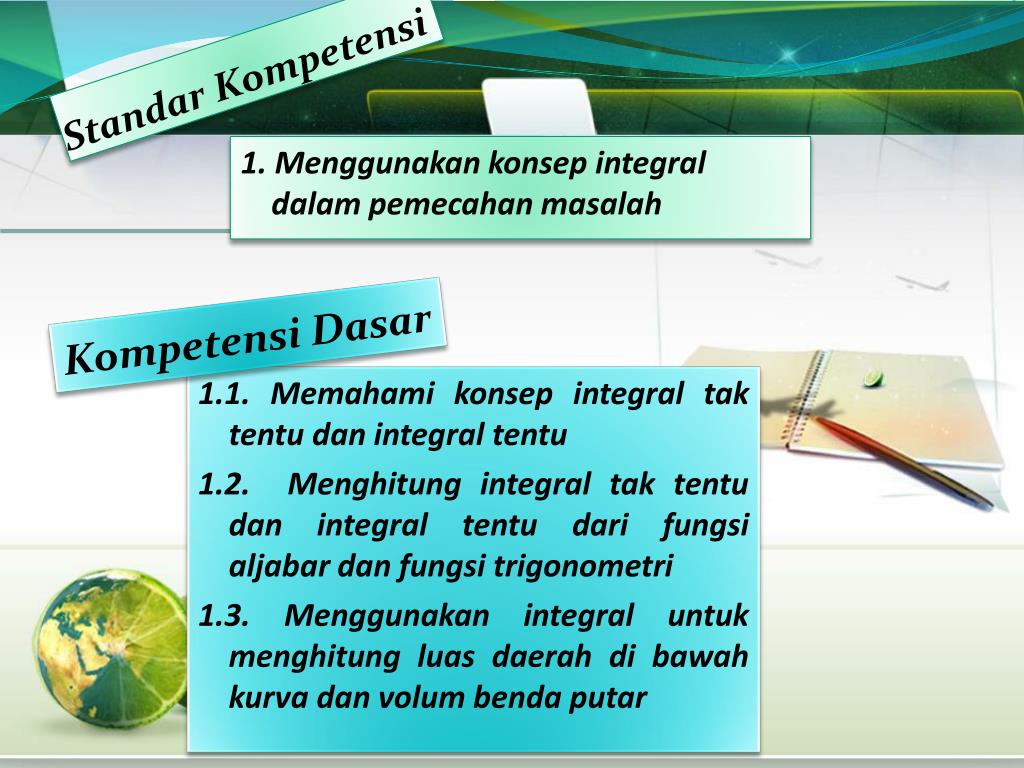 Standar Kompetensi

1. Menggunakan konsep integral dalam pemecahan masalah

Kompetensi Dasar

1.1. Memahami konsep integral tak tentu dan integral tentu

1.2. Menghitung integral tak tentu dan integral tentu dari fungsi aljabar dan fungsi trigonometri

1.3. Menggunakan integral untuk menghitung luas daerah di bawah kurva dan volum benda putar